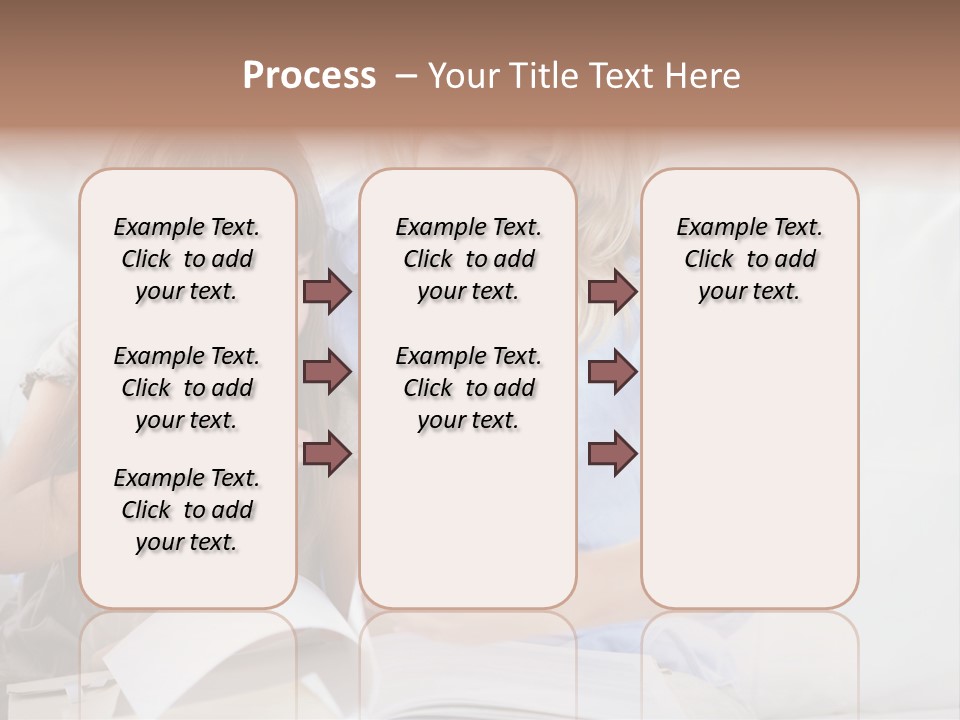 Process – Your Title Text Here

Example Text. Click to add your text.

Example Text. Click to add your text.

Example Text. Click to add your text.

Example Text. Click to add your text.

Example Text. Click to add your text.

Example Text. Click to add your text.